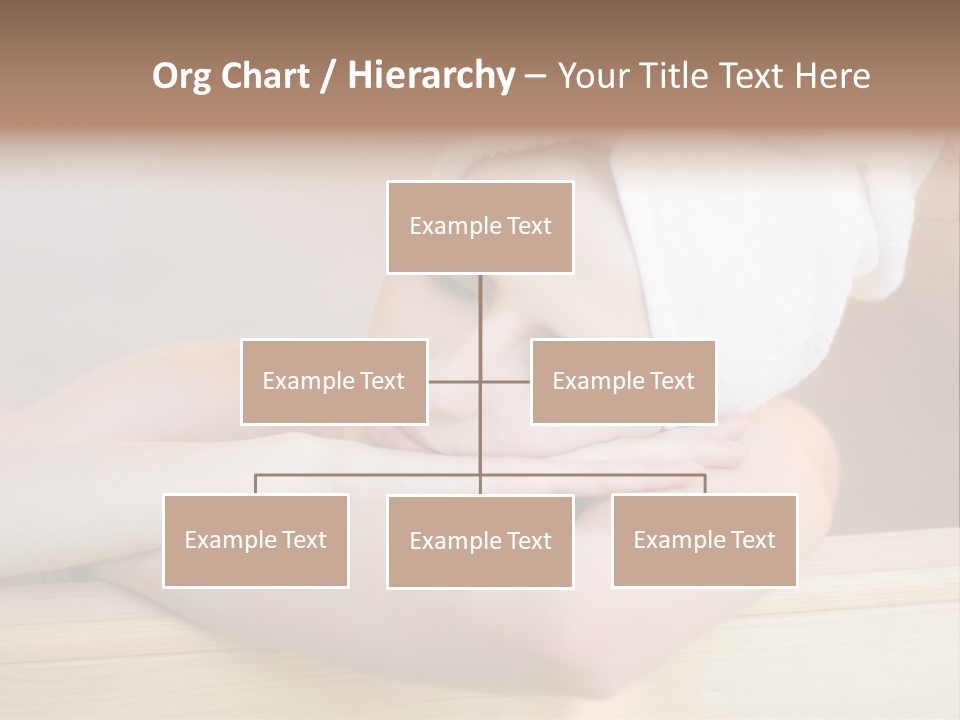 Org Chart / Hierarchy – Your Title Text Here

Example Text

Example Text

Example Text

Example Text

Example Text

Example Text